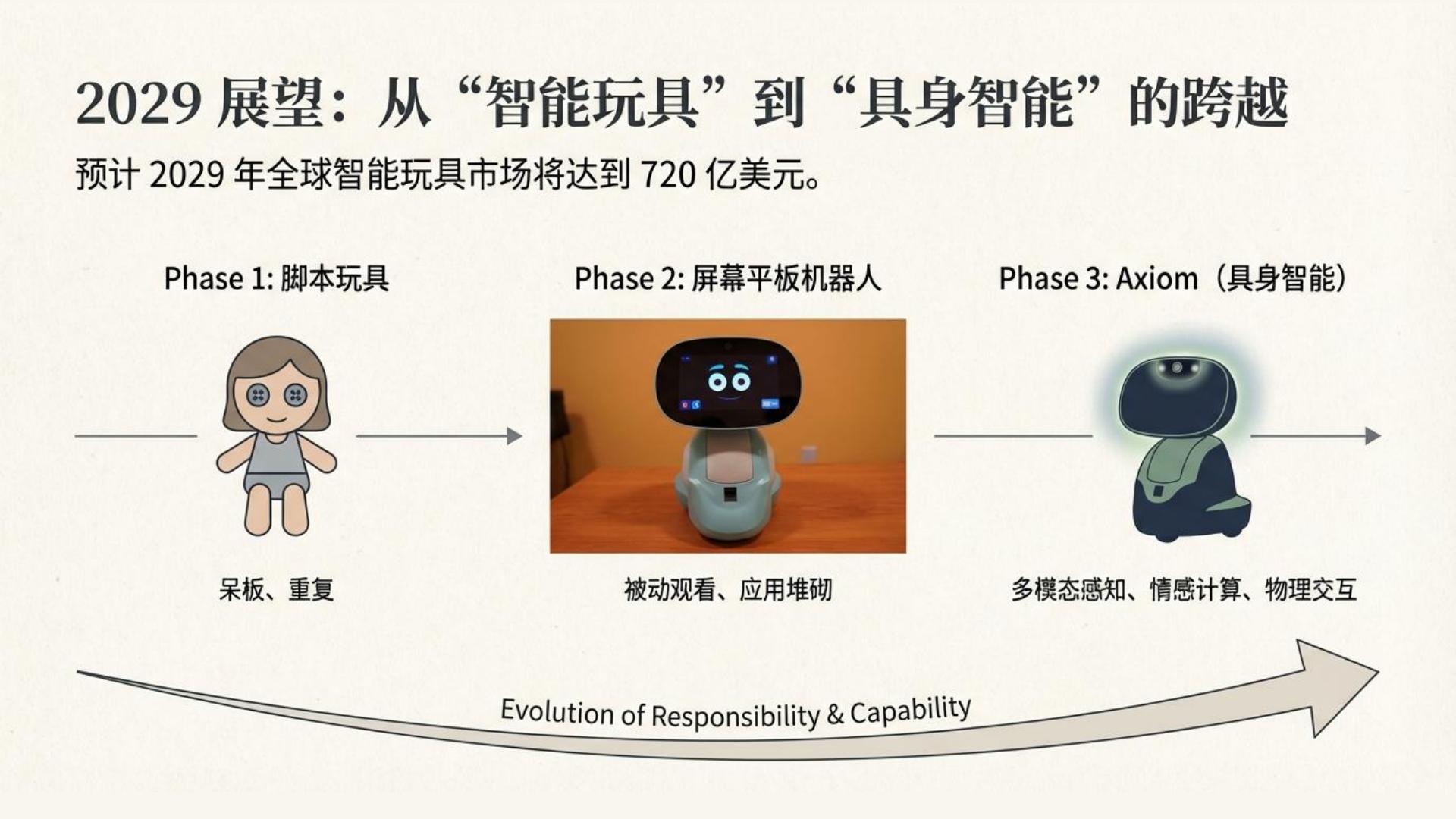 2029 展望：从“智能玩具”到“具身智能”的跨越

预计 2029 年全球智能玩具市场将达到 720 亿美元。

Phase 1: 脚本玩具

呆板、重复

Phase 2: 屏幕平板机器人

被动观看、应用堆砌

Phase 3: Axiom（具身智能）

多模态感知、情感计算、物理交互

Evolution of Responsibility & Capability